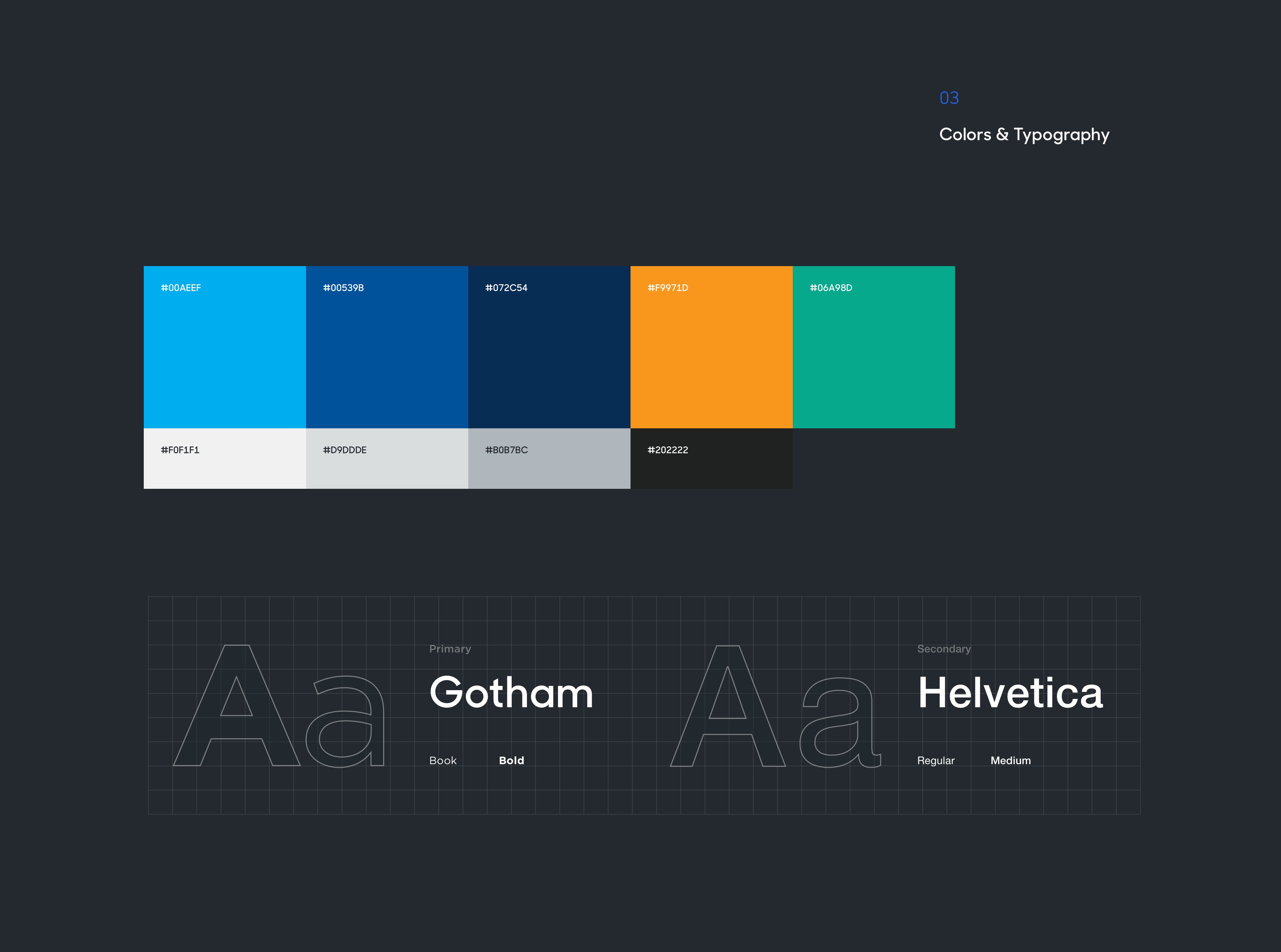 03

Colors & Typography

#00AEEF

#00539B

#072C54

#F9971D

#06A98D

#F0F1F1

#D9DDDE

#B0B7BC

#202222

Aa

Primary

Gotham

Book Bold

Aa

Secondary

Helvetica

Regular Medium